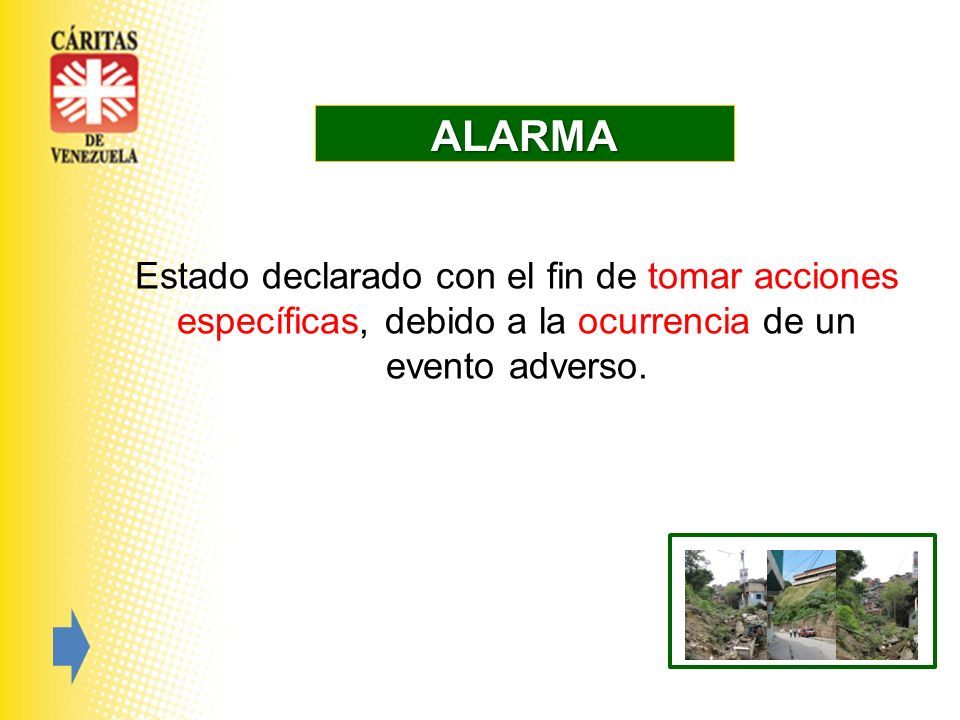 CÁRITAS
DE
VENEZUELA

ALARMA

Estado declarado con el fin de tomar acciones específicas, debido a la ocurrencia de un evento adverso.